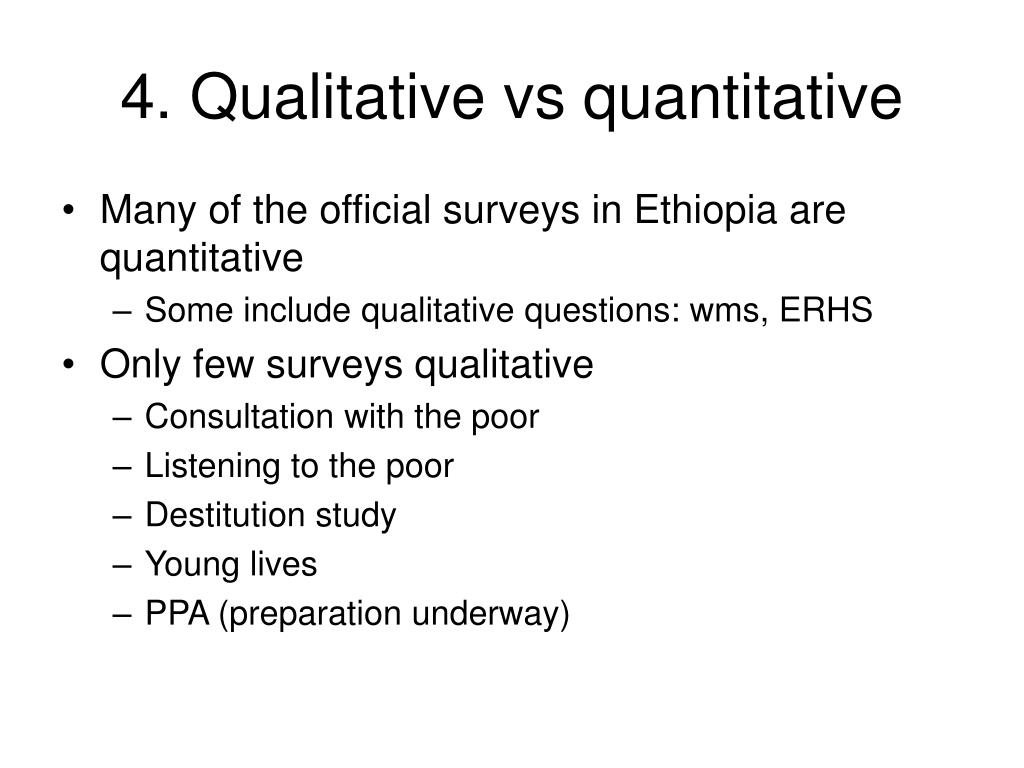 4. Qualitative vs quantitative

• Many of the official surveys in Ethiopia are quantitative
  – Some include qualitative questions: wms, ERHS
• Only few surveys qualitative
  – Consultation with the poor
  – Listening to the poor
  – Destitution study
  – Young lives
  – PPA (preparation underway)